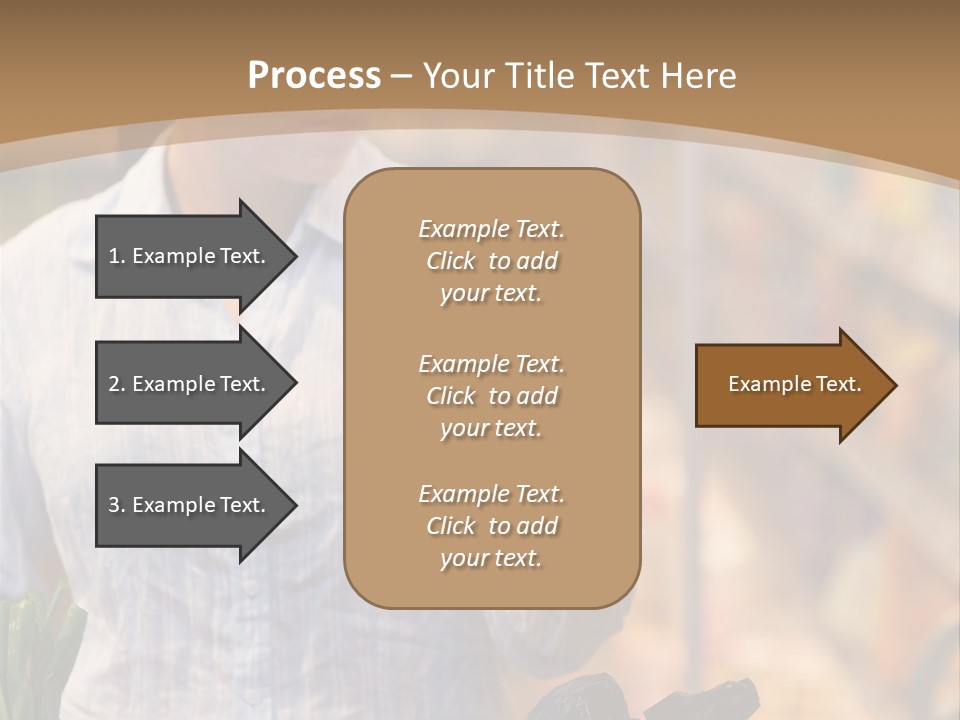 Process – Your Title Text Here

1. Example Text.

2. Example Text.

3. Example Text.

Example Text. Click to add your text.

Example Text. Click to add your text.

Example Text. Click to add your text.

Example Text.